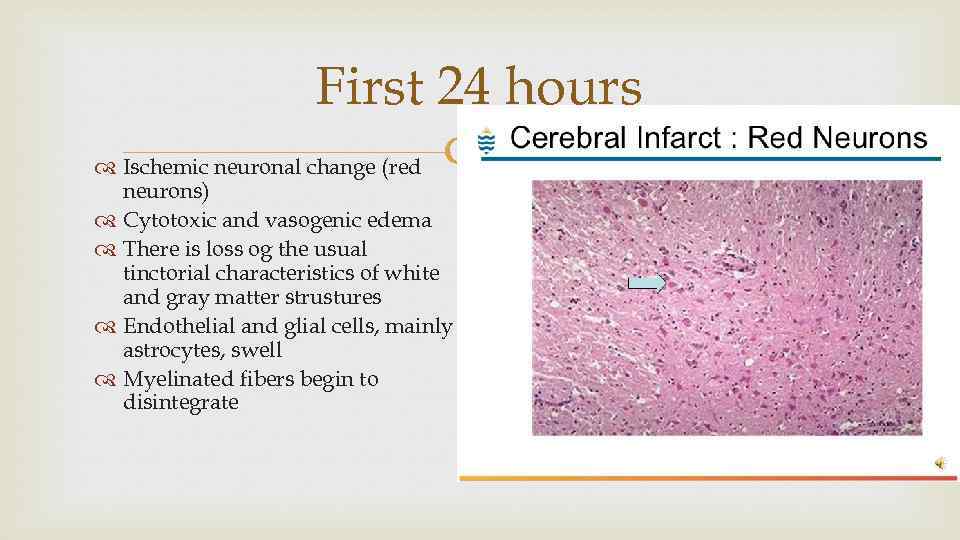 First 24 hours

Ischemic neuronal change (red neurons)
Cytotoxic and vasogenic edema
There is loss og the usual tinctorial characteristics of white and gray matter strustures
Endothelial and glial cells, mainly astrocytes, swell
Myelinated fibers begin to disintegrate

Cerebral Infarct : Red Neurons